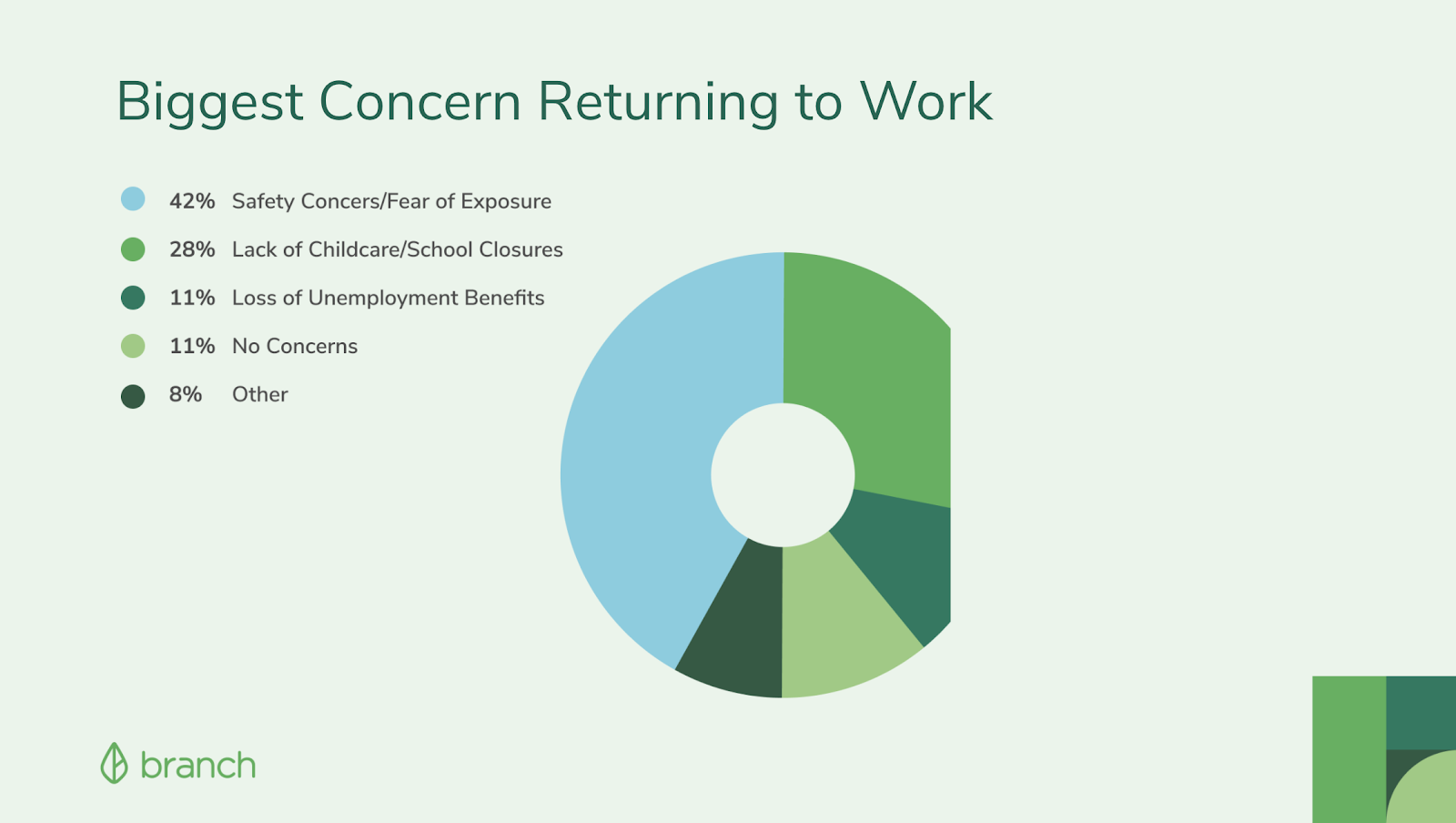 Biggest Concern Returning to Work

42% Safety Concers/Fear of Exposure
28% Lack of Childcare/School Closures
11% Loss of Unemployment Benefits
11% No Concerns
8% Other

branch